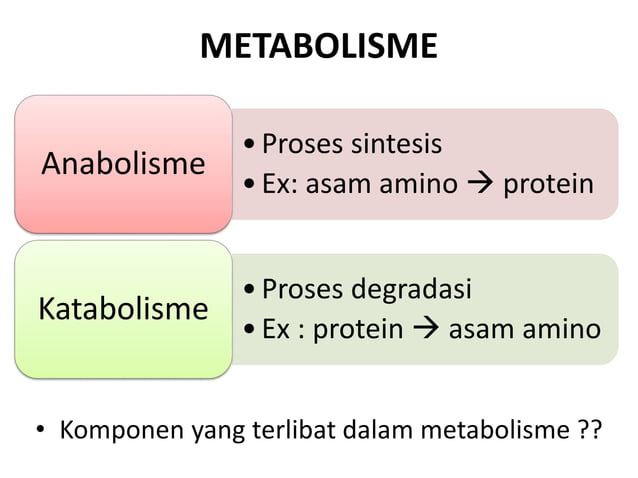 METABOLISME

Anabolisme

• Proses sintesis
• Ex: asam amino → protein

Katabolisme

• Proses degradasi
• Ex : protein → asam amino

• Komponen yang terlibat dalam metabolisme ??